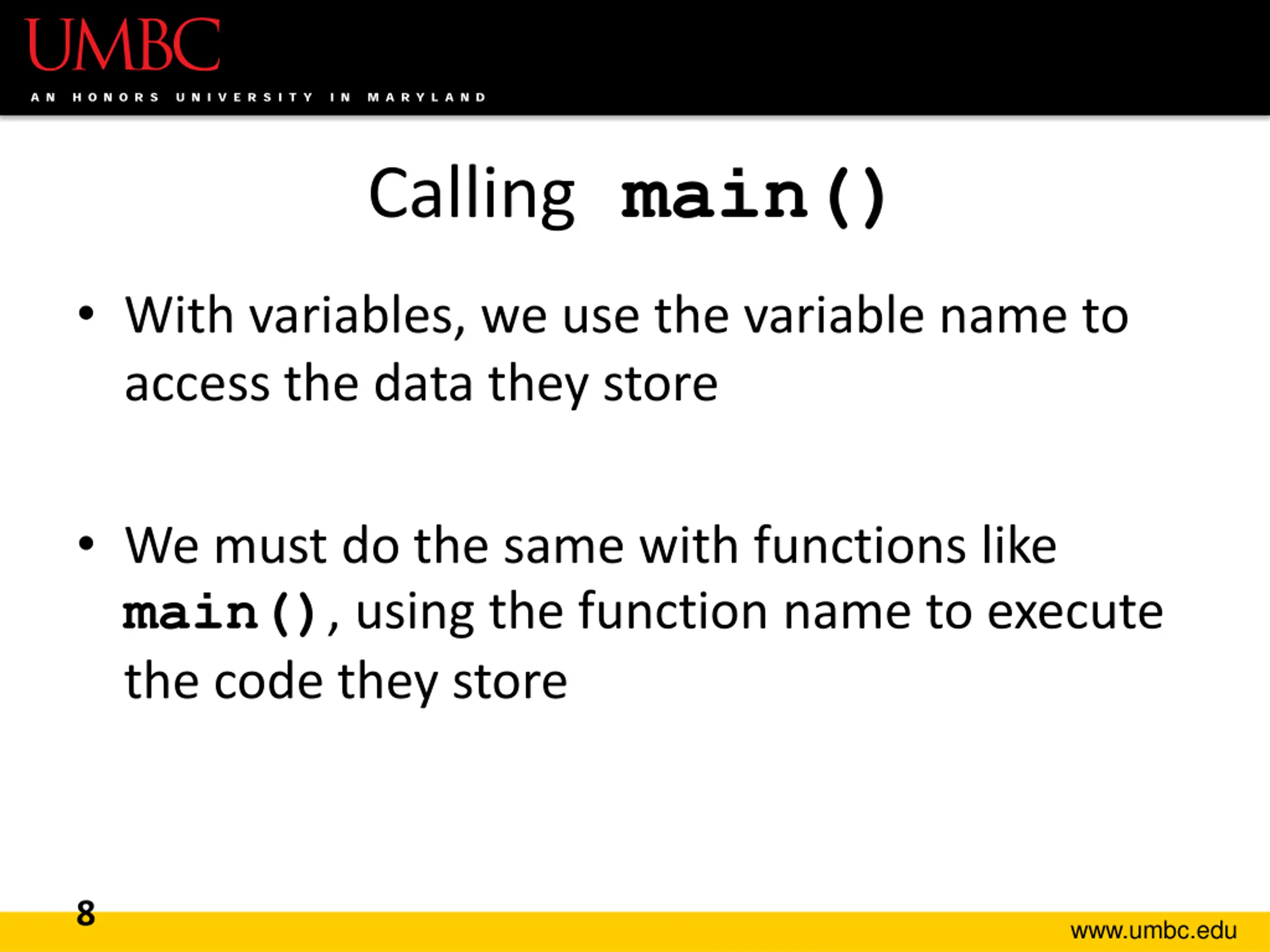 UMBC
AN HONORS UNIVERSITY IN MARYLAND

Calling main()

• With variables, we use the variable name to access the data they store

• We must do the same with functions like main(), using the function name to execute the code they store

8

www.umbc.edu